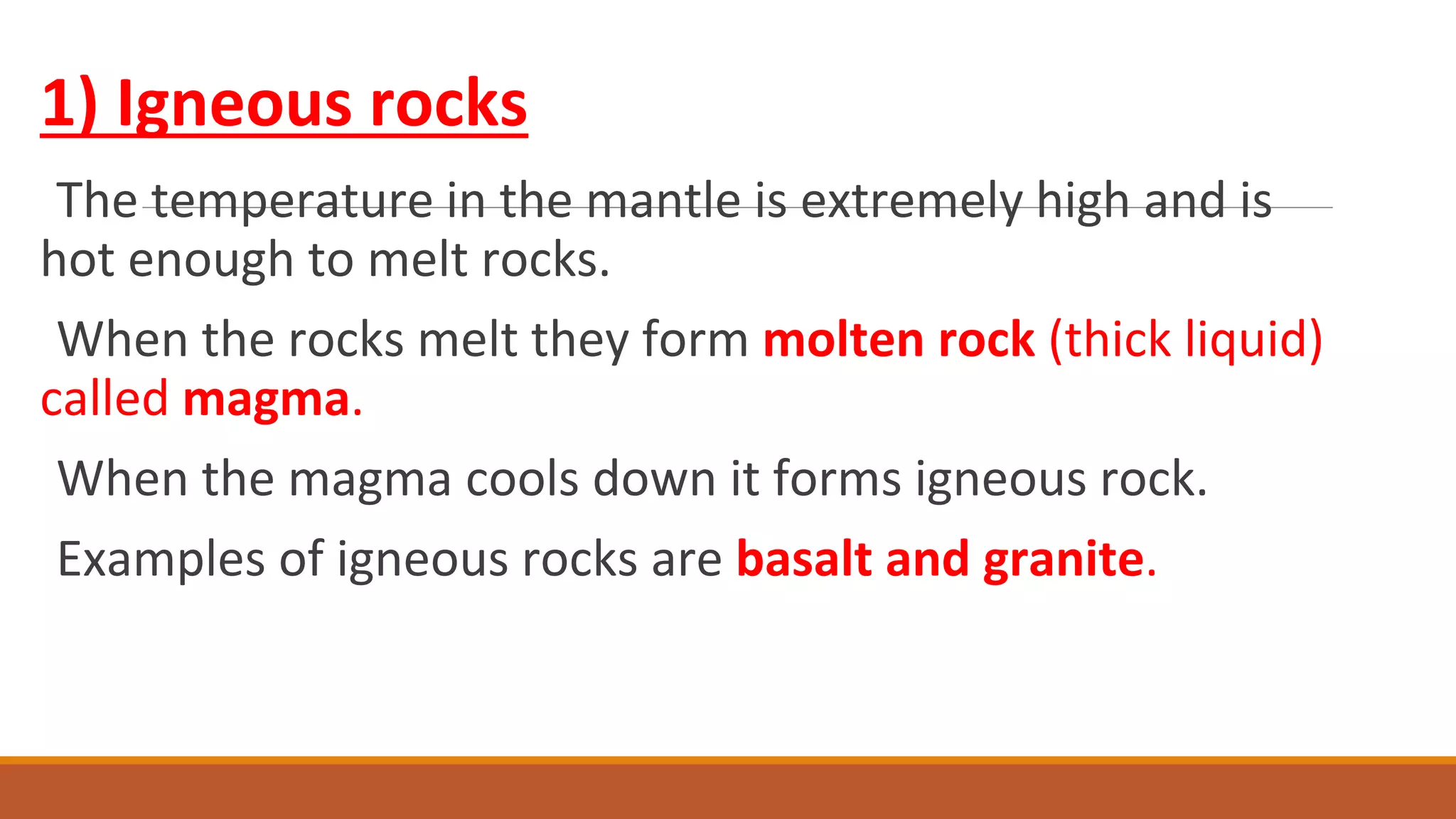 1) Igneous rocks

The temperature in the mantle is extremely high and is hot enough to melt rocks.

When the rocks melt they form molten rock (thick liquid) called magma.

When the magma cools down it forms igneous rock.

Examples of igneous rocks are basalt and granite.